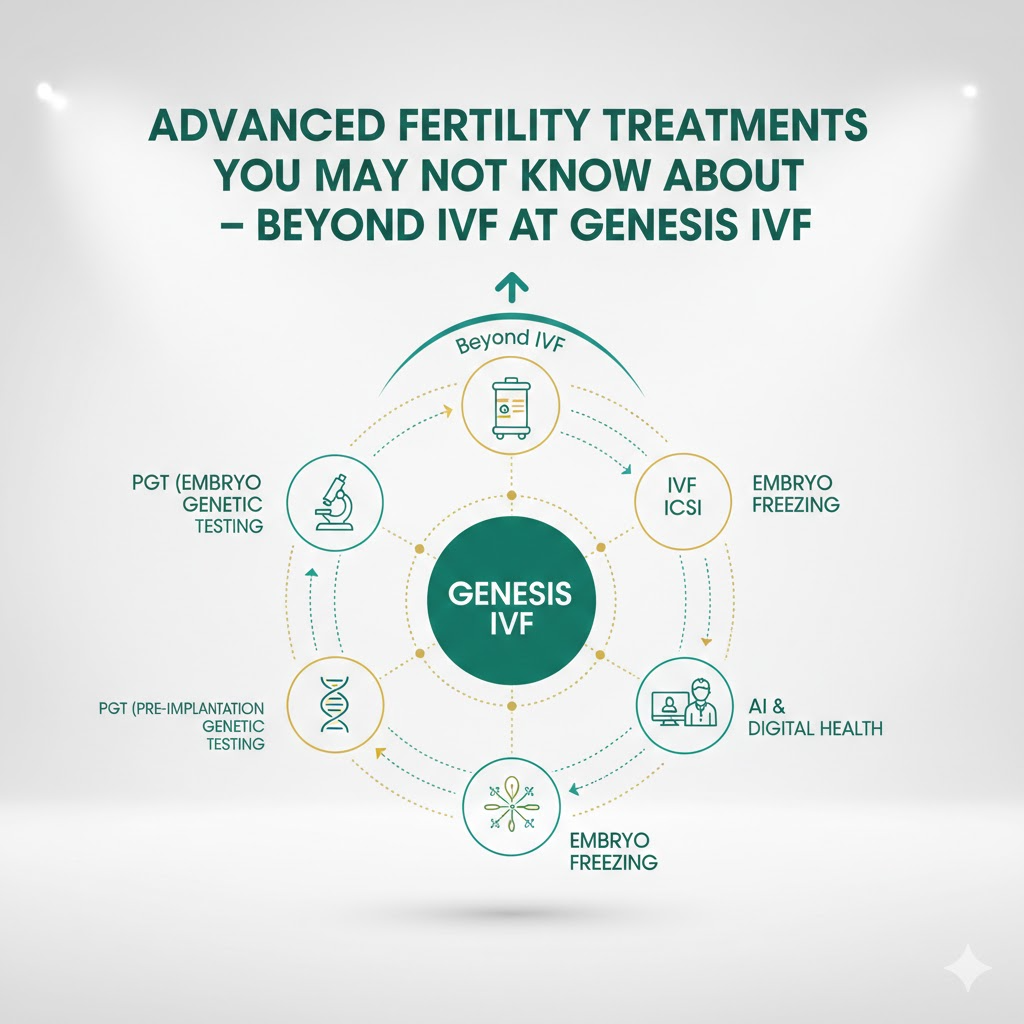 ADVANCED FERTILITY TREATMENTS YOU MAY NOT KNOW ABOUT – BEYOND IVF AT GENESIS IVF

Beyond IVF

PGT (EMBRYO GENETIC TESTING

IVF ICSI

EMBRYO FREEZING

GENESIS IVF

PGT (PRE-IMPLANTATION GENETIC TESTING

AI & DIGITAL HEALTH

EMBRYO FREEZING